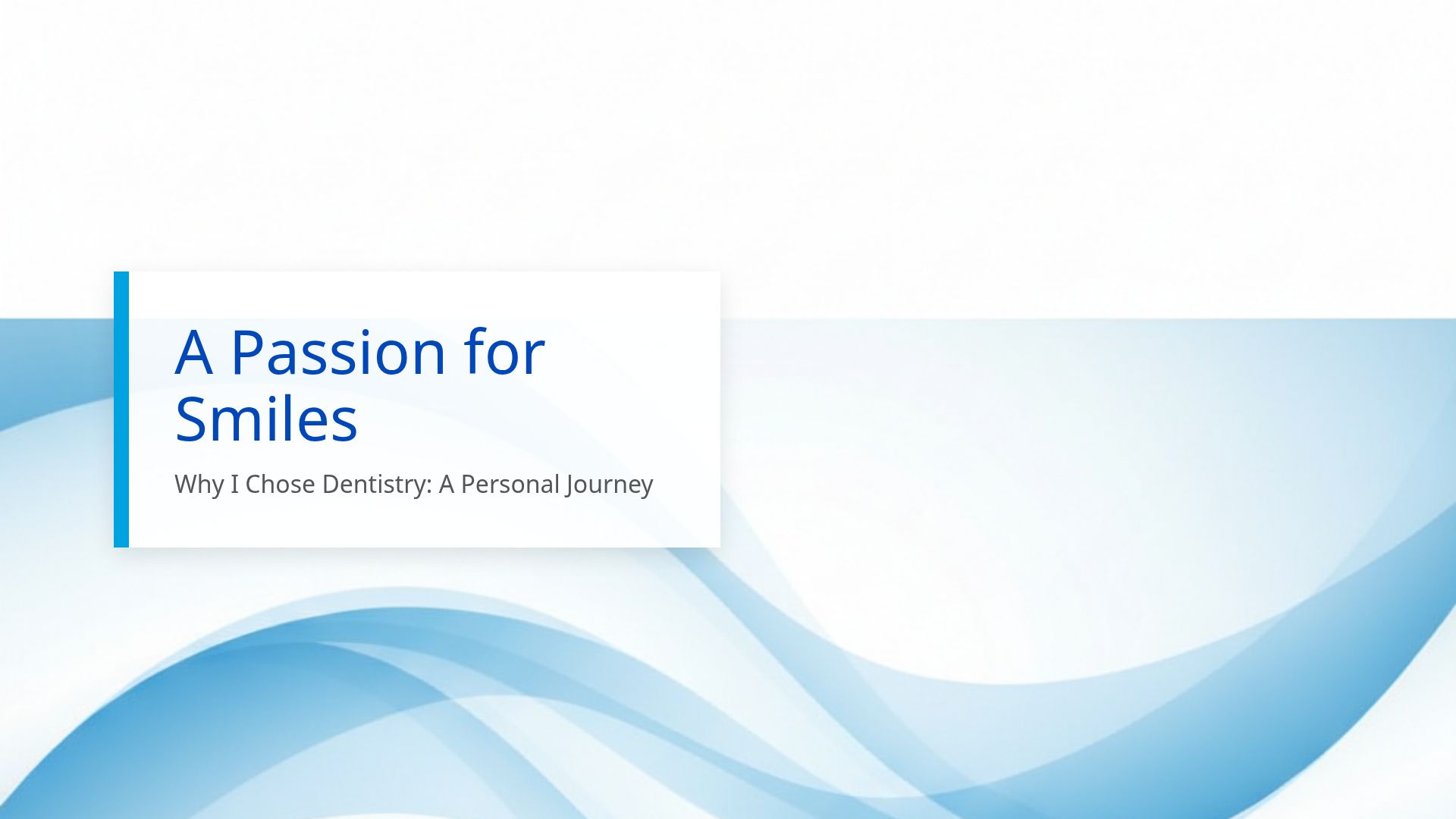 A Passion for Smiles

Why I Chose Dentistry: A Personal Journey